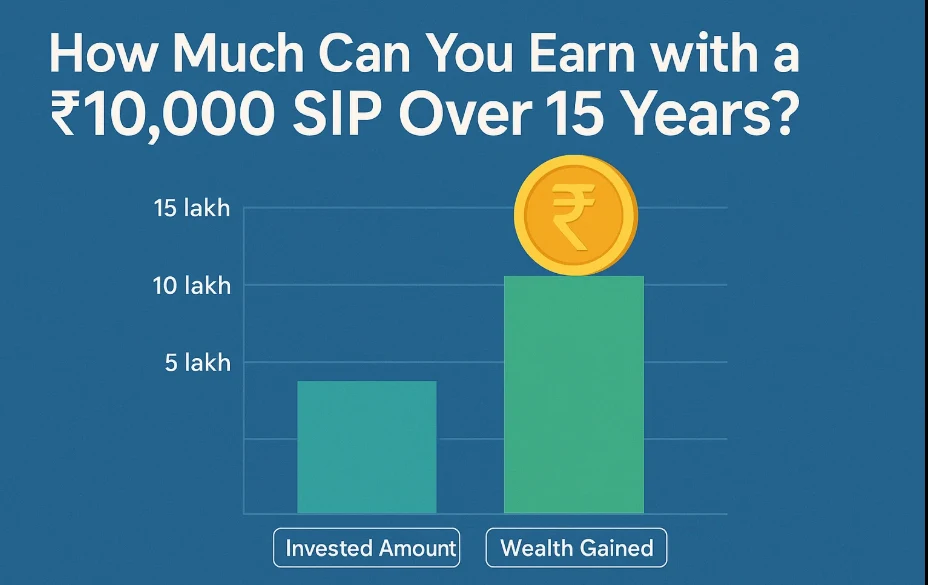 How Much Can You Earn with a ₹10,000 SIP Over 15 Years?

15 lakh
10 lakh
5 lakh

₹

Invested Amount
Wealth Gained